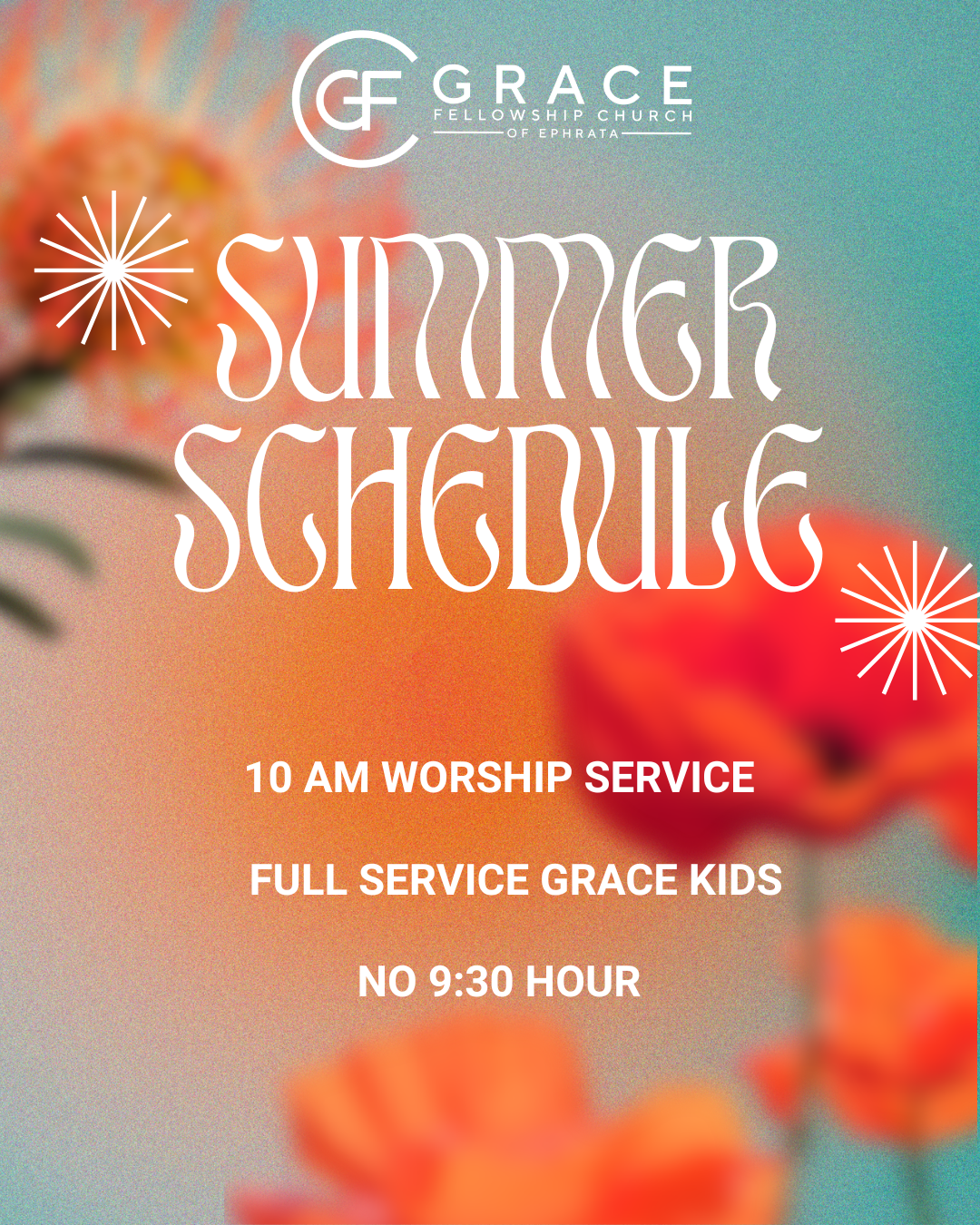 GF GRACE
FELLOWSHIP CHURCH
OF EPHRATA

SUMMER SCHEDULE

10 AM WORSHIP SERVICE

FULL SERVICE GRACE KIDS

NO 9:30 HOUR